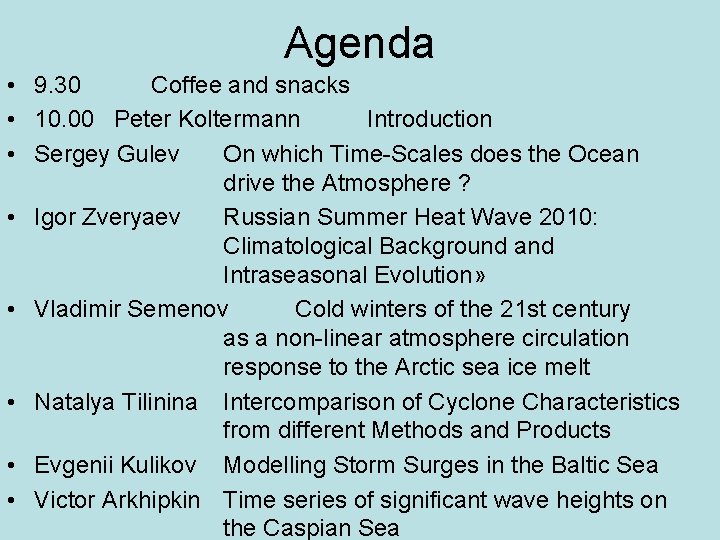 Agenda

• 9.30 Coffee and snacks
• 10.00 Peter Koltermann Introduction
• Sergey Gulev On which Time-Scales does the Ocean drive the Atmosphere ?
• Igor Zveryaev Russian Summer Heat Wave 2010: Climatological Background and Intraseasonal Evolution»
• Vladimir Semenov Cold winters of the 21st century as a non-linear atmosphere circulation response to the Arctic sea ice melt
• Natalya Tilinina Intercomparison of Cyclone Characteristics from different Methods and Products
• Evgenii Kulikov Modelling Storm Surges in the Baltic Sea
• Victor Arkhipkin Time series of significant wave heights on the Caspian Sea